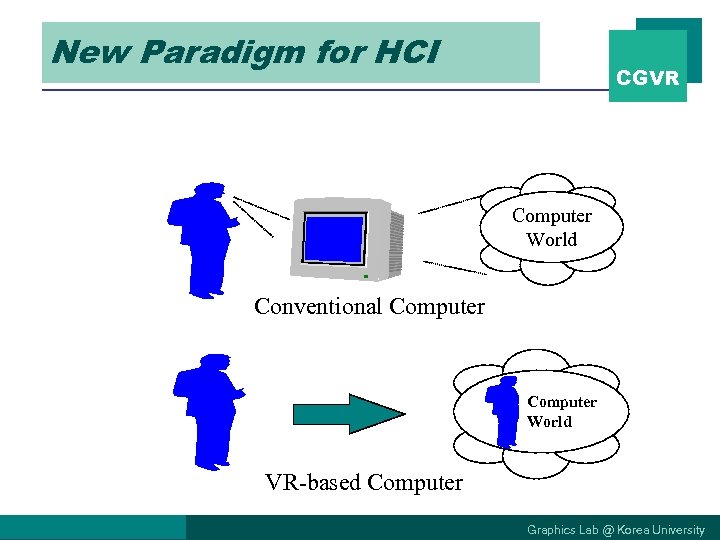 New Paradigm for HCI

CGVR

Computer World

Conventional Computer

Computer World

VR-based Computer

Graphics Lab @ Korea University